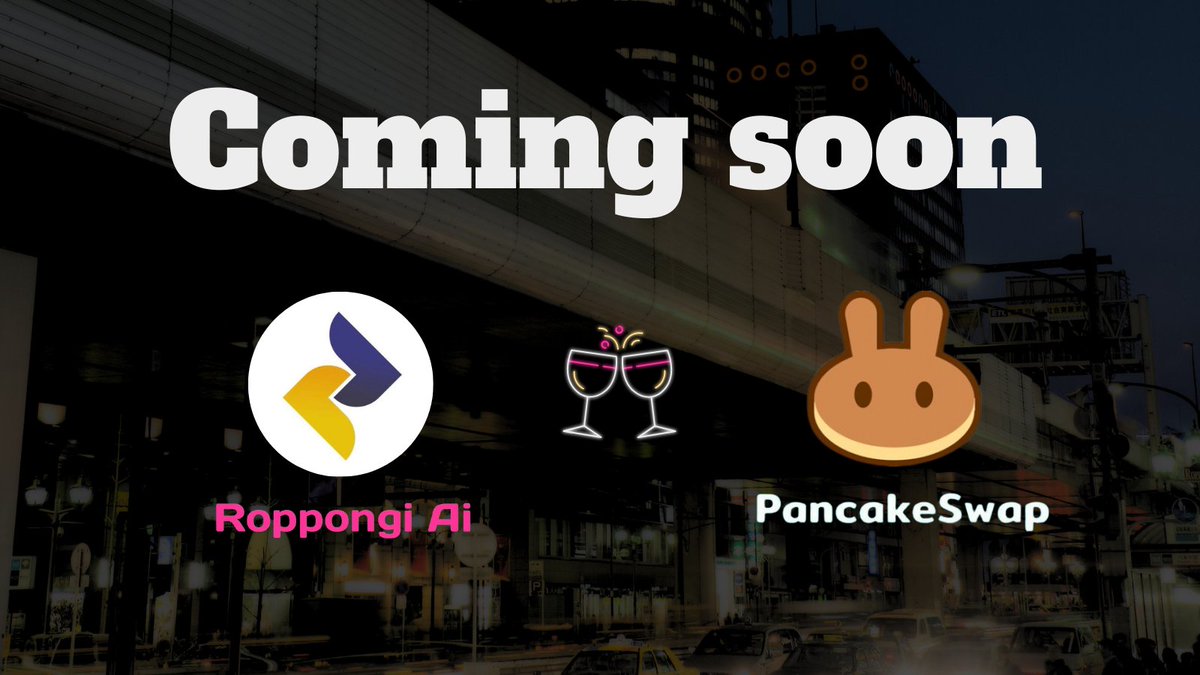 Coming soon

Roppongi Ai

PancakeSwap